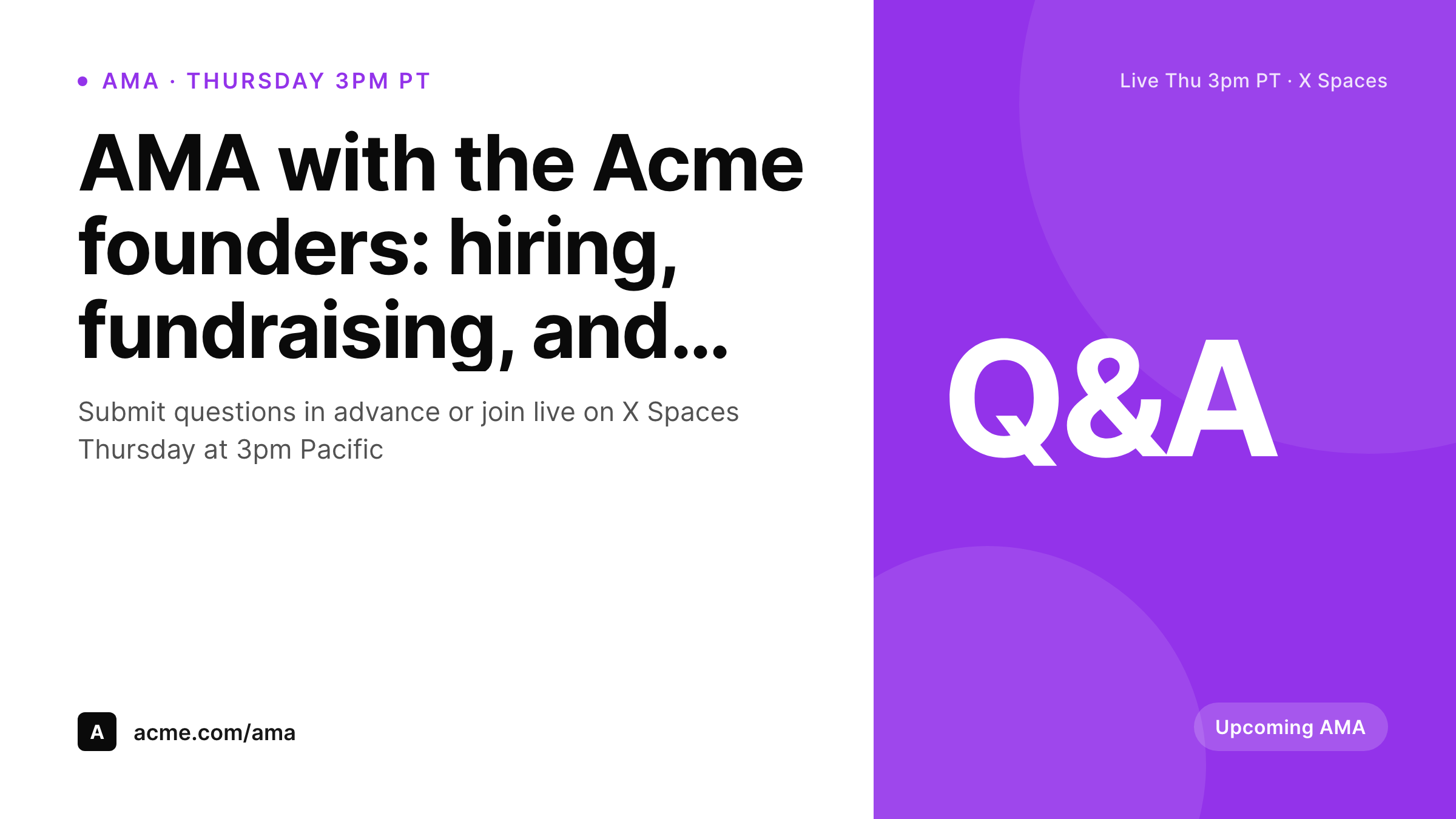 AMA · THURSDAY 3PM PT

AMA with the Acme founders: hiring, fundraising, and...

Submit questions in advance or join live on X Spaces Thursday at 3pm Pacific

A acme.com/ama

Live Thu 3pm PT · X Spaces

Q&A

Upcoming AMA